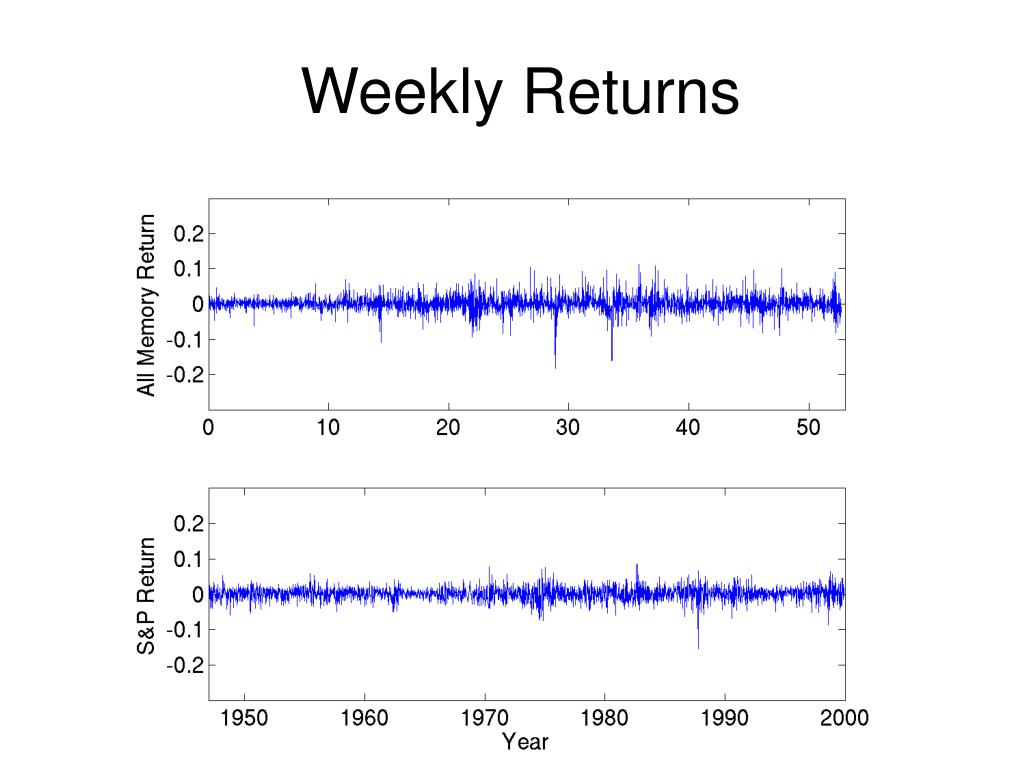 Weekly Returns

All Memory Return

0.2
0.1
0
-0.1
-0.2

0 10 20 30 40 50

S&P Return

0.2
0.1
0
-0.1
-0.2

1950 1960 1970 1980 1990 2000
Year